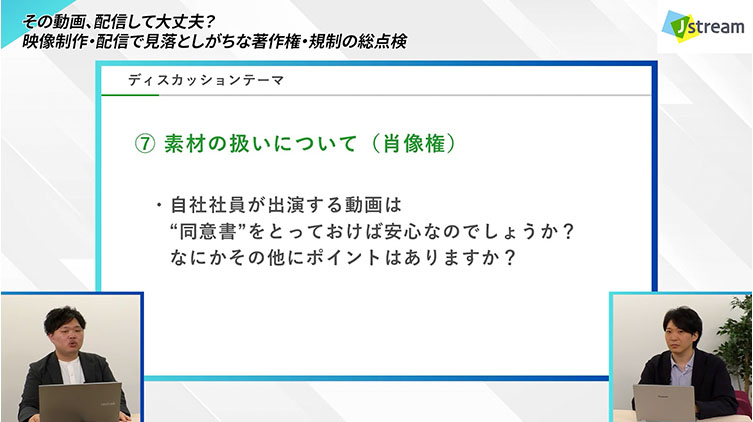 その動画、配信して大丈夫？
映像制作・配信で見落としがちな著作権・規制の総点検

Jstream

ディスカッションテーマ

⑦ 素材の扱いについて（肖像権）

・自社社員が出演する動画は
“同意書”をとっておけば安心なのでしょうか？
なにかその他にポイントはありますか？